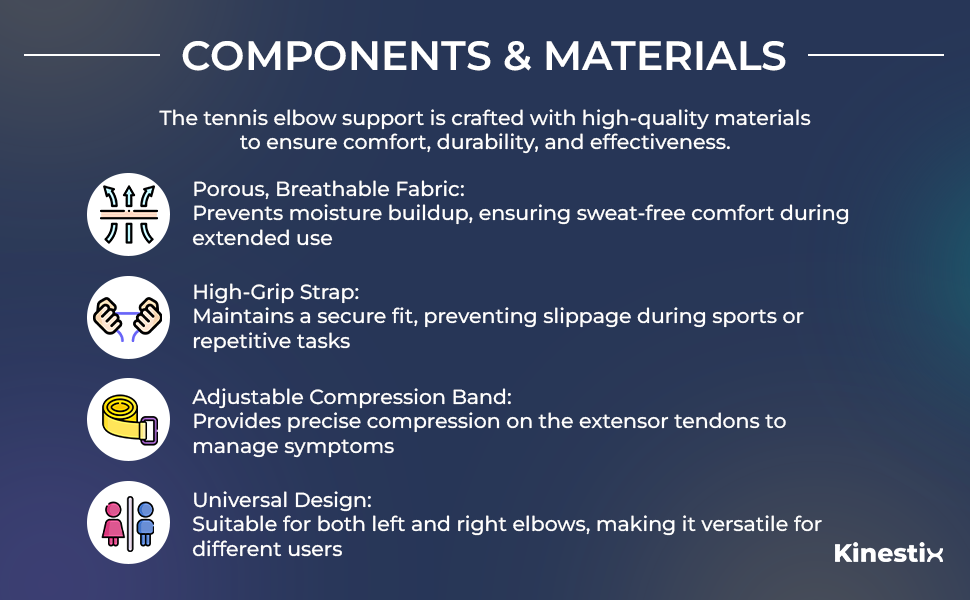 COMPONENTS & MATERIALS

The tennis elbow support is crafted with high-quality materials to ensure comfort, durability, and effectiveness.

Porous, Breathable Fabric:
Prevents moisture buildup, ensuring sweat-free comfort during extended use

High-Grip Strap:
Maintains a secure fit, preventing slippage during sports or repetitive tasks

Adjustable Compression Band:
Provides precise compression on the extensor tendons to manage symptoms

Universal Design:
Suitable for both left and right elbows, making it versatile for different users

Kinestix